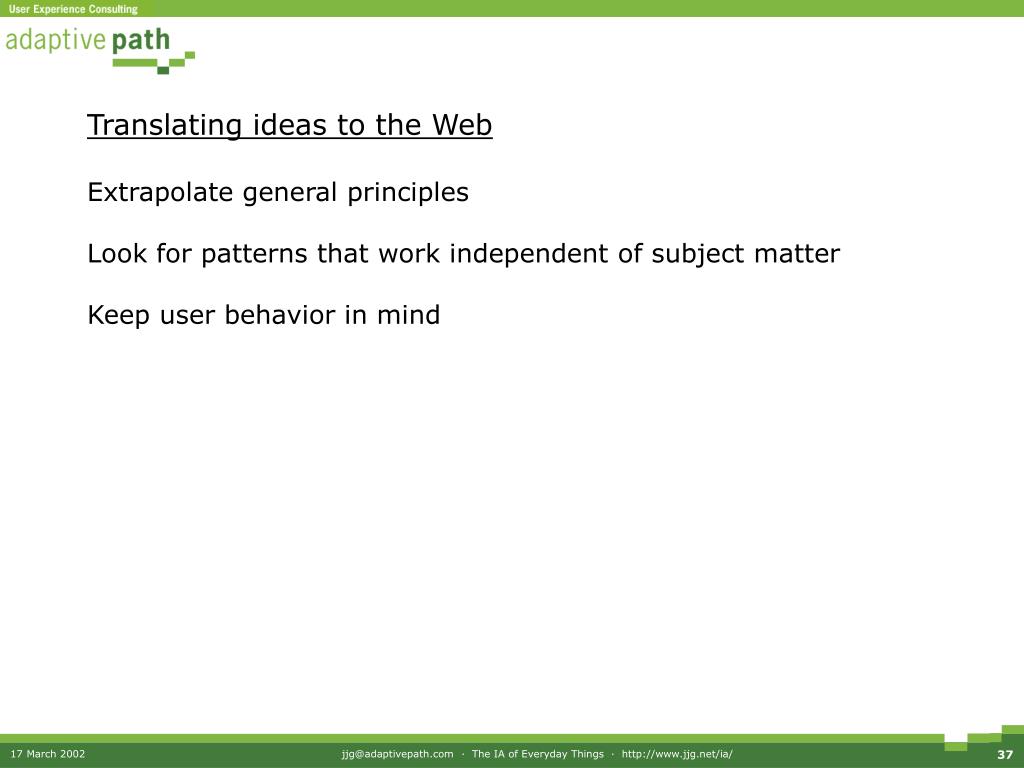 User Experience Consulting

adaptive path

Translating ideas to the Web

Extrapolate general principles

Look for patterns that work independent of subject matter

Keep user behavior in mind

17 March 2002

jjg@adaptivepath.com · The IA of Everyday Things · http://www.jjg.net/ia/

37